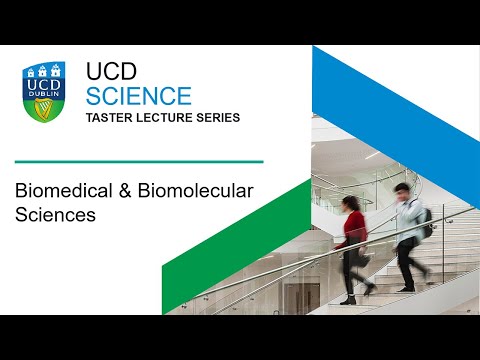 UCD DUBLIN

UCD
SCIENCE
TASTER LECTURE SERIES

Biomedical & Biomolecular Sciences